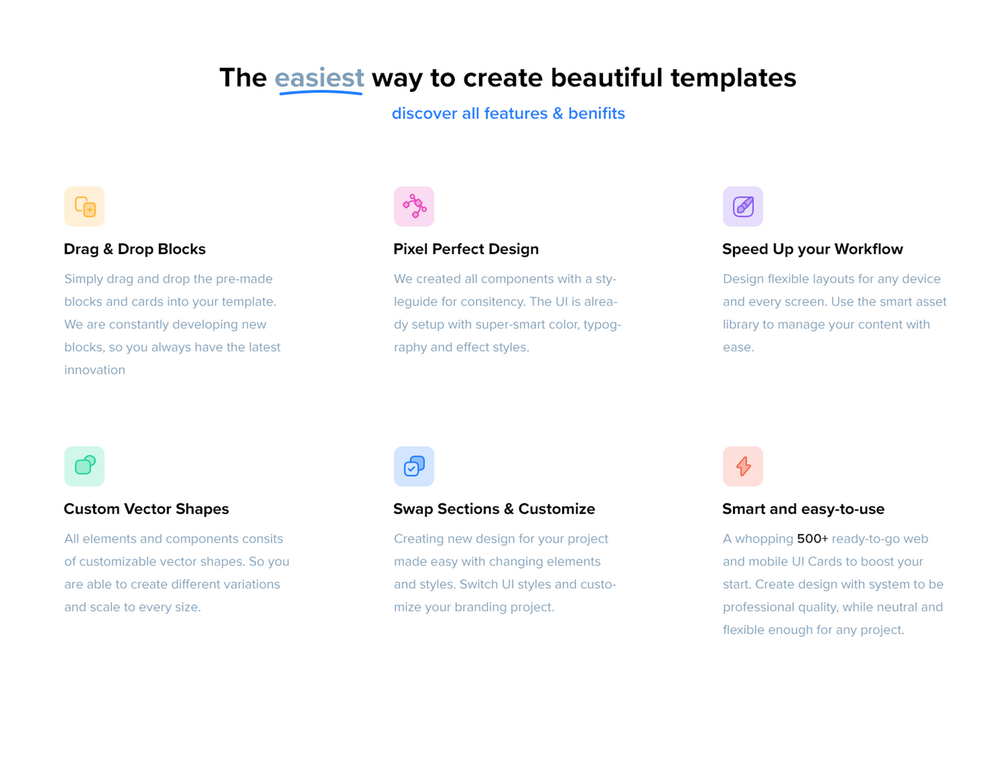 The easiest way to create beautiful templates

discover all features & benifits

Drag & Drop Blocks

Simply drag and drop the pre-made blocks and cards into your template. We are constantly developing new blocks, so you always have the latest innovation

Pixel Perfect Design

We created all components with a styleguide for consitency. The UI is already setup with super-smart color, typography and effect styles.

Speed Up your Workflow

Design flexible layouts for any device and every screen. Use the smart asset library to manage your content with ease.

Custom Vector Shapes

All elements and components consits of customizable vector shapes. So you are able to create different variations and scale to every size.

Swap Sections & Customize

Creating new design for your project made easy with changing elements and styles. Switch UI styles and customize your branding project.

Smart and easy-to-use

A whopping 500+ ready-to-go web and mobile UI Cards to boost your start. Create design with system to be professional quality, while neutral and flexible enough for any project.